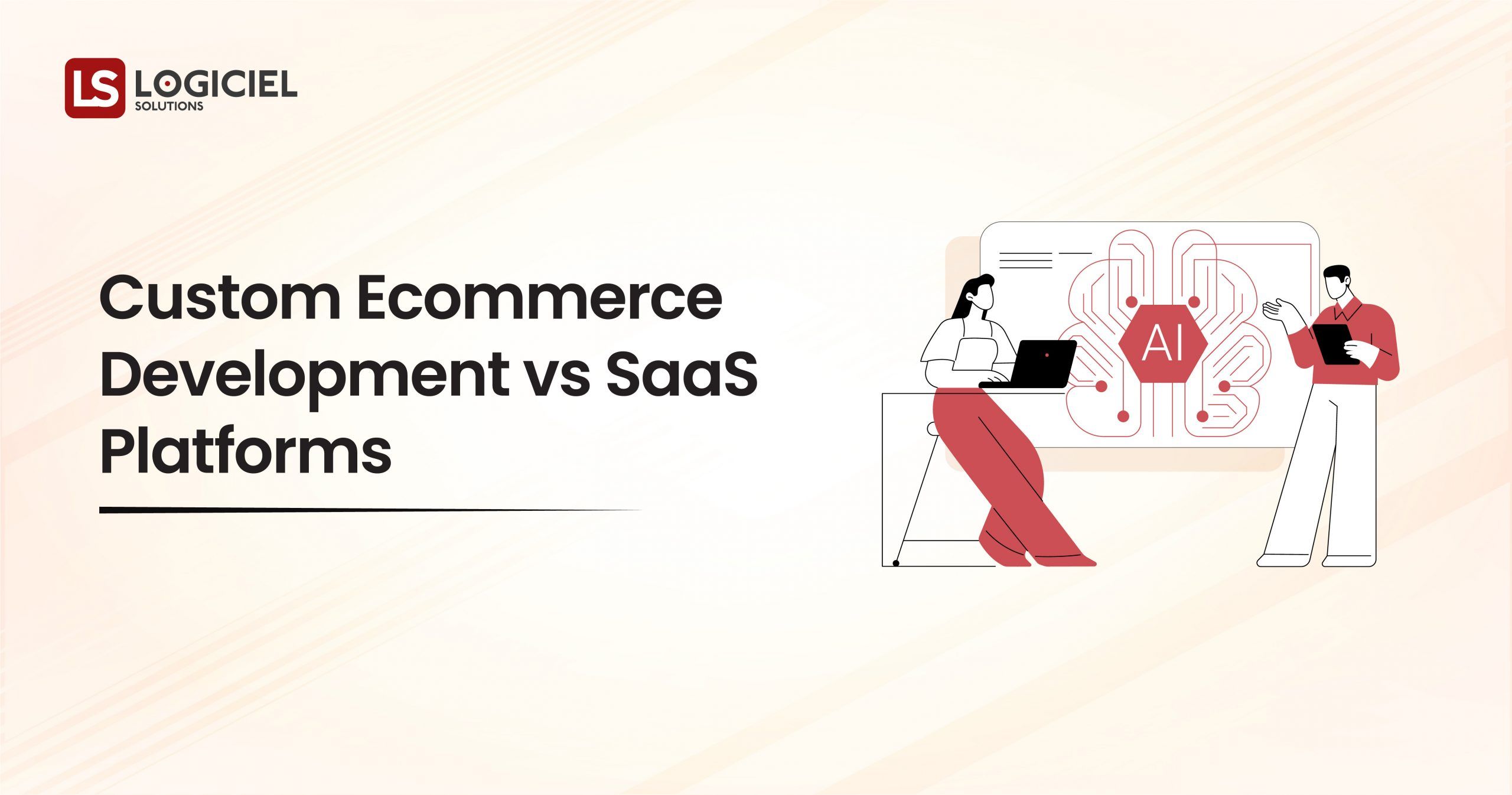 LS LOGICIEL
SOLUTIONS

Custom Ecommerce Development vs SaaS Platforms

AI